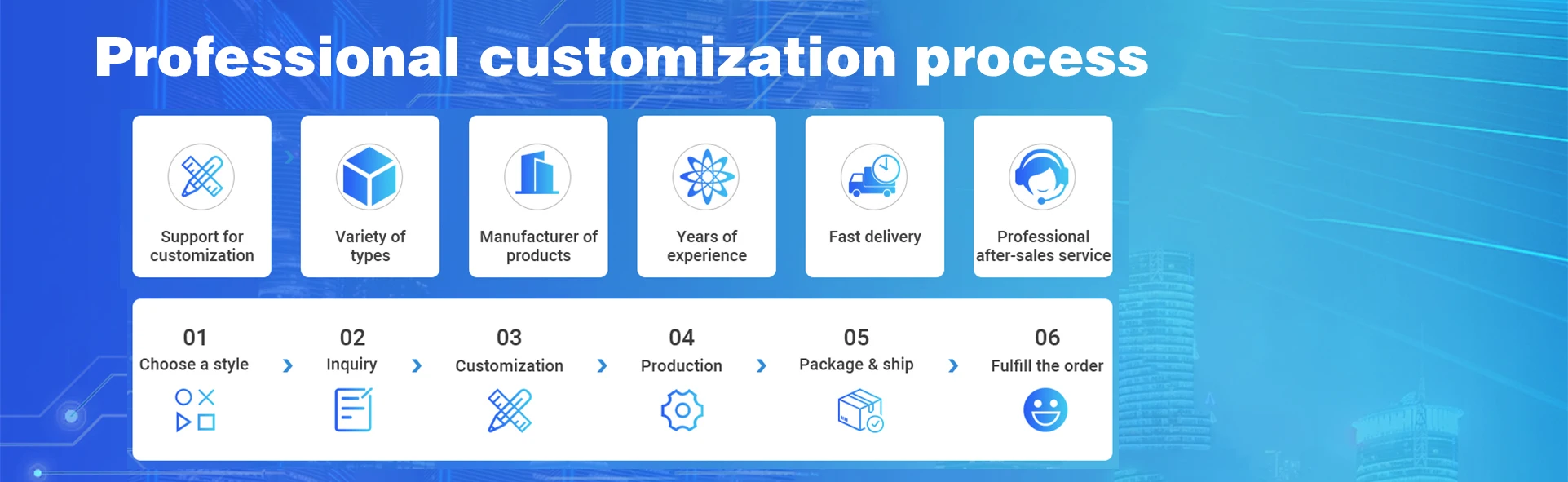 Professional customization process

Support for customization

Variety of types

Manufacturer of products

Years of experience

Fast delivery

Professional after-sales service

01
Choose a style

02
Inquiry

03
Customization

04
Production

05
Package & ship

06
Fulfill the order